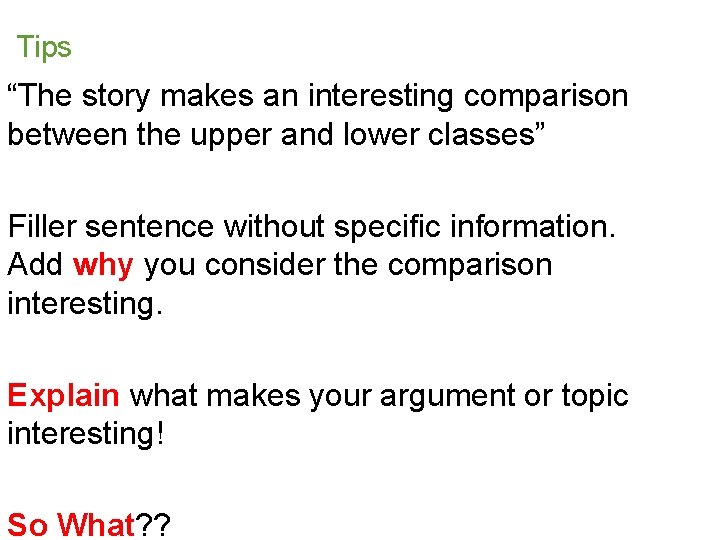 Tips

“The story makes an interesting comparison between the upper and lower classes”

Filler sentence without specific information. Add why you consider the comparison interesting.

Explain what makes your argument or topic interesting!

So What??